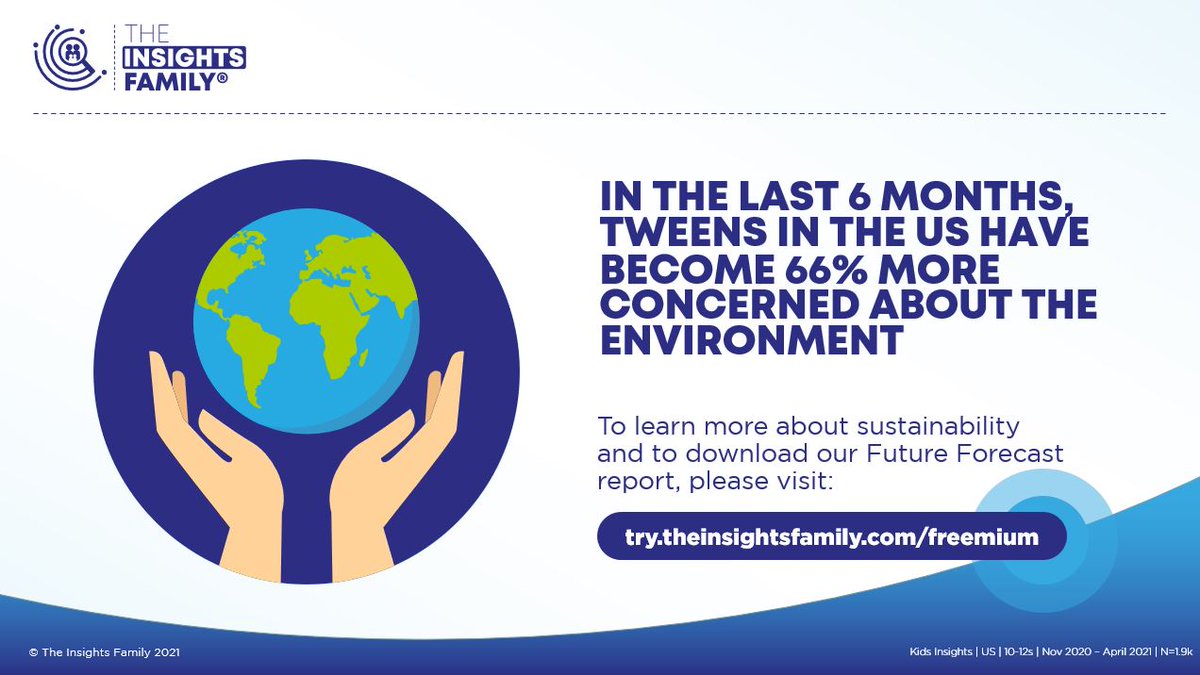 THE INSIGHTS FAMILY®

IN THE LAST 6 MONTHS, TWEENS IN THE US HAVE BECOME 66% MORE CONCERNED ABOUT THE ENVIRONMENT

To learn more about sustainability and to download our Future Forecast report, please visit:

try.theinsightsfamily.com/freemium

© The Insights Family 2021

Kids Insights | US | 10-12s | Nov 2020 - April 2021 | N=1.9k